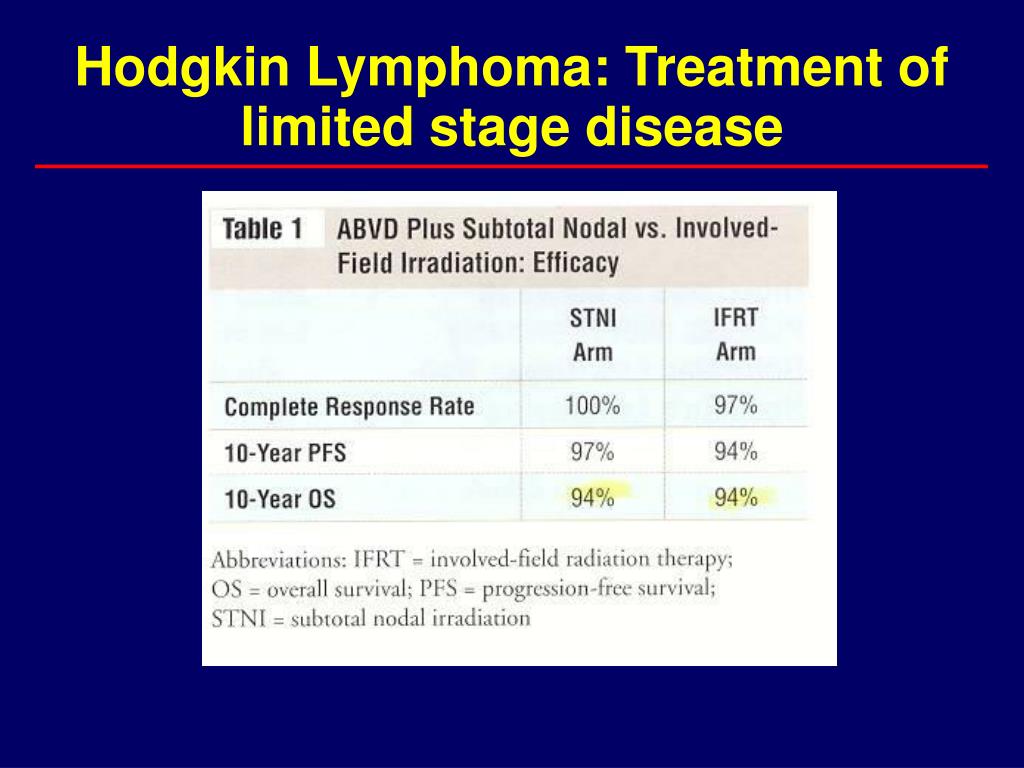 Hodgkin Lymphoma: Treatment of limited stage disease

Table 1 ABVD Plus Subtotal Nodal vs. Involved-Field Irradiation: Efficacy

| | STNI Arm | IFRT Arm |
|---|---|---|
| Complete Response Rate | 100% | 97% |
| 10-Year PFS | 97% | 94% |
| 10-Year OS | 94% | 94% |

Abbreviations: IFRT = involved-field radiation therapy; OS = overall survival; PFS = progression-free survival; STNI = subtotal nodal irradiation